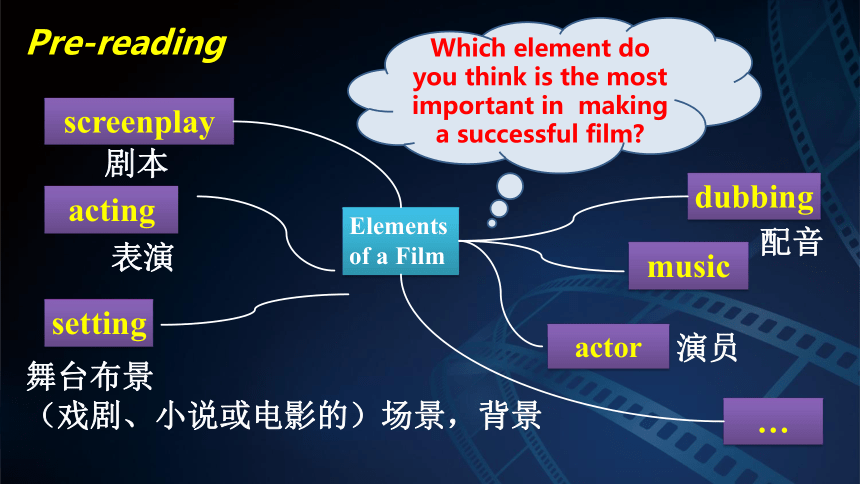 Pre-reading

Which element do you think is the most important in making a successful film?

screenplay
剧本

acting
表演

setting
舞台布景
（戏剧、小说或电影的）场景，背景

Elements of a Film

dubbing
配音

music

actor 演员

…